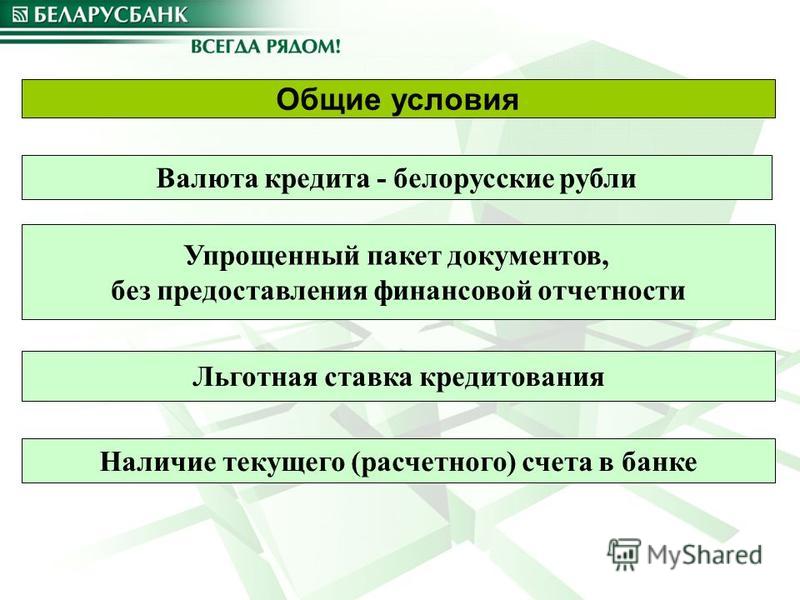 БЕЛАРУСБАНК
ВСЕГДА РЯДОМ!

Общие условия

Валюта кредита - белорусские рубли

Упрощенный пакет документов, без предоставления финансовой отчетности

Льготная ставка кредитования

Наличие текущего (расчетного) счета в банке

MyShared